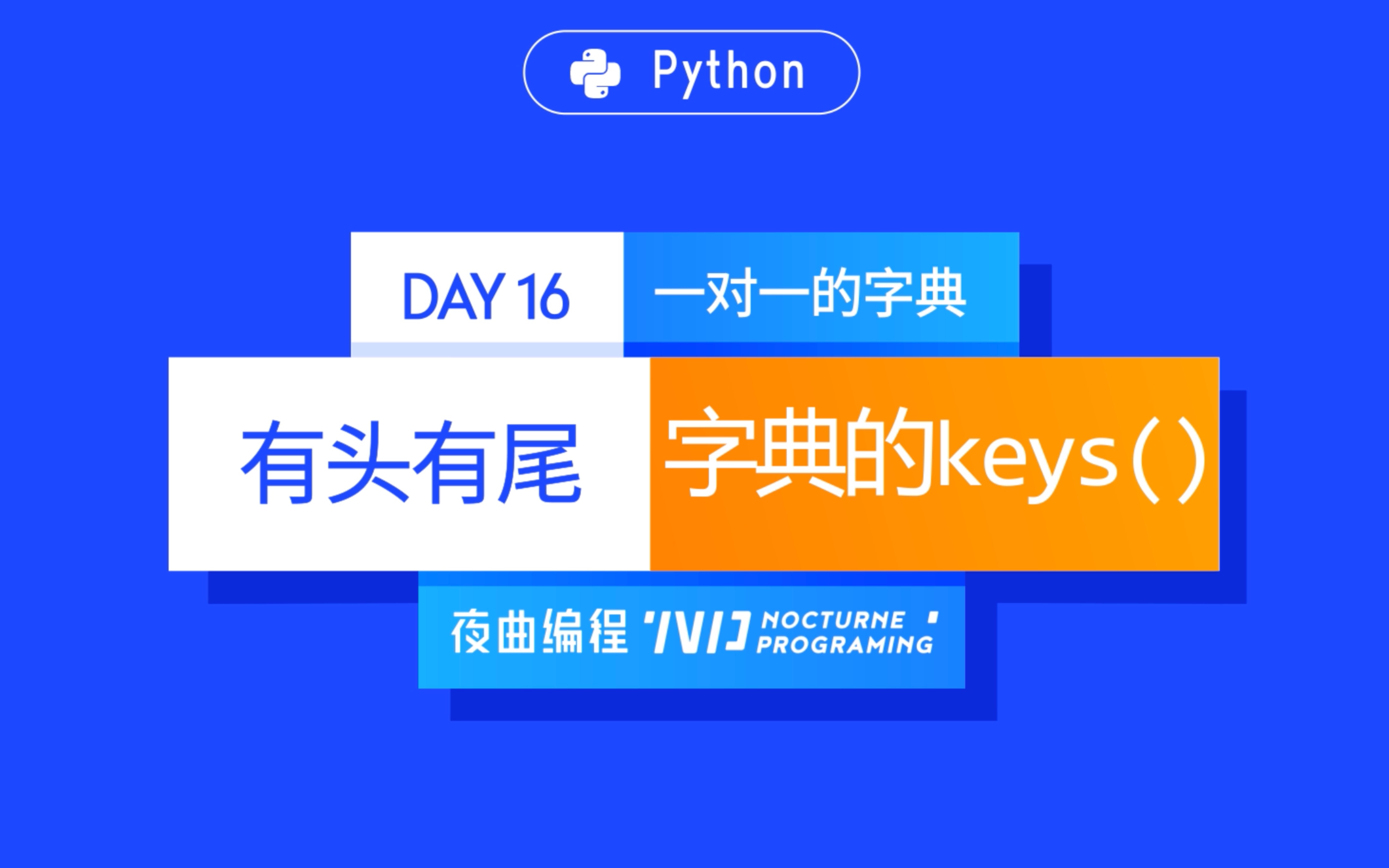 Python

DAY 16 一对一的字典

有头有尾 字典的keys()

夜曲编程 NOCTURNE PROGRAMING